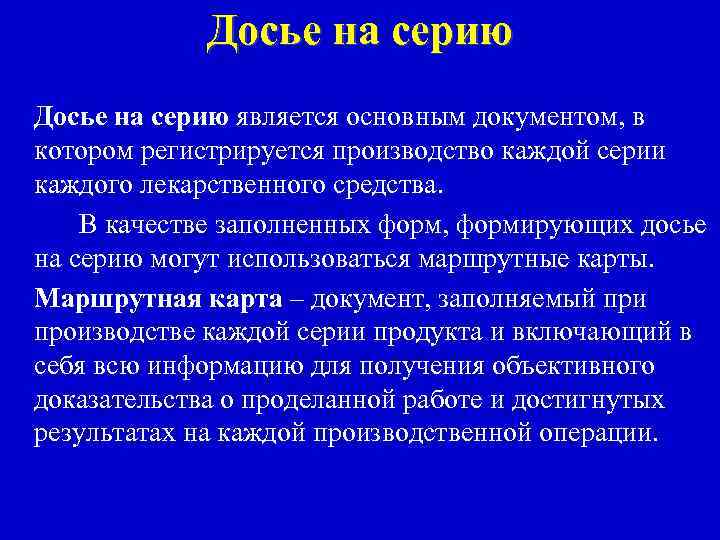 Досье на серию

Досье на серию является основным документом, в котором регистрируется производство каждой серии каждого лекарственного средства.

В качестве заполненных форм, формирующих досье на серию могут использоваться маршрутные карты.

Маршрутная карта – документ, заполняемый при производстве каждой серии продукта и включающий в себя всю информацию для получения объективного доказательства о проделанной работе и достигнутых результатах на каждой производственной операции.